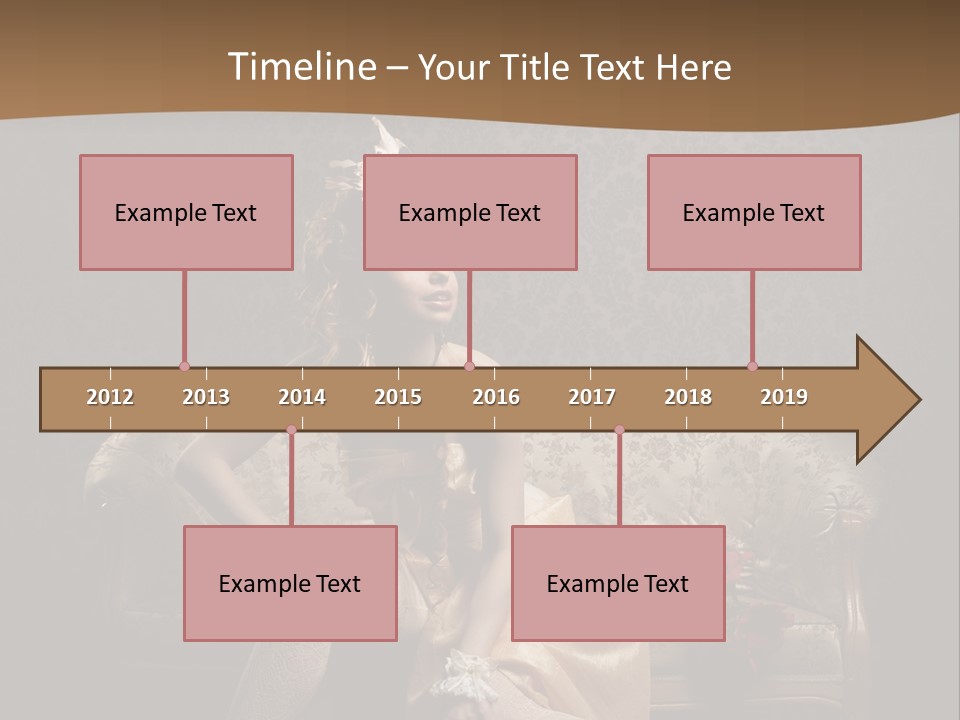 Timeline – Your Title Text Here

Example Text

Example Text

Example Text

2012 2013 2014 2015 2016 2017 2018 2019

Example Text

Example Text